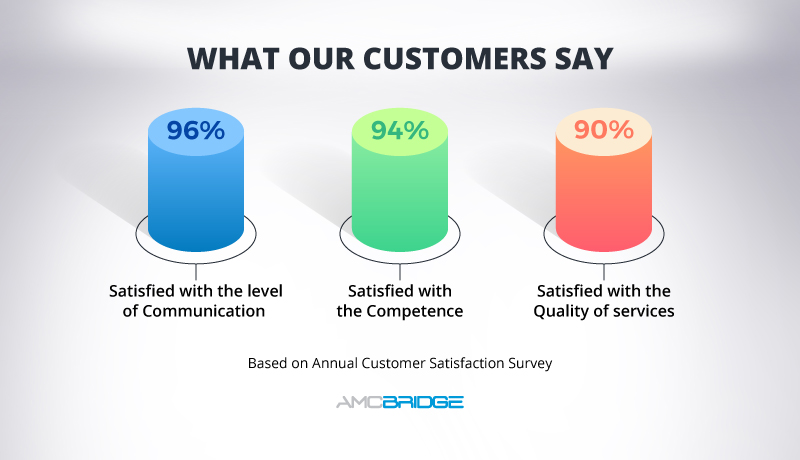 WHAT OUR CUSTOMERS SAY

96%

Satisfied with the level of Communication

94%

Satisfied with the Competence

90%

Satisfied with the Quality of services

Based on Annual Customer Satisfaction Survey

AMCBRIDGE